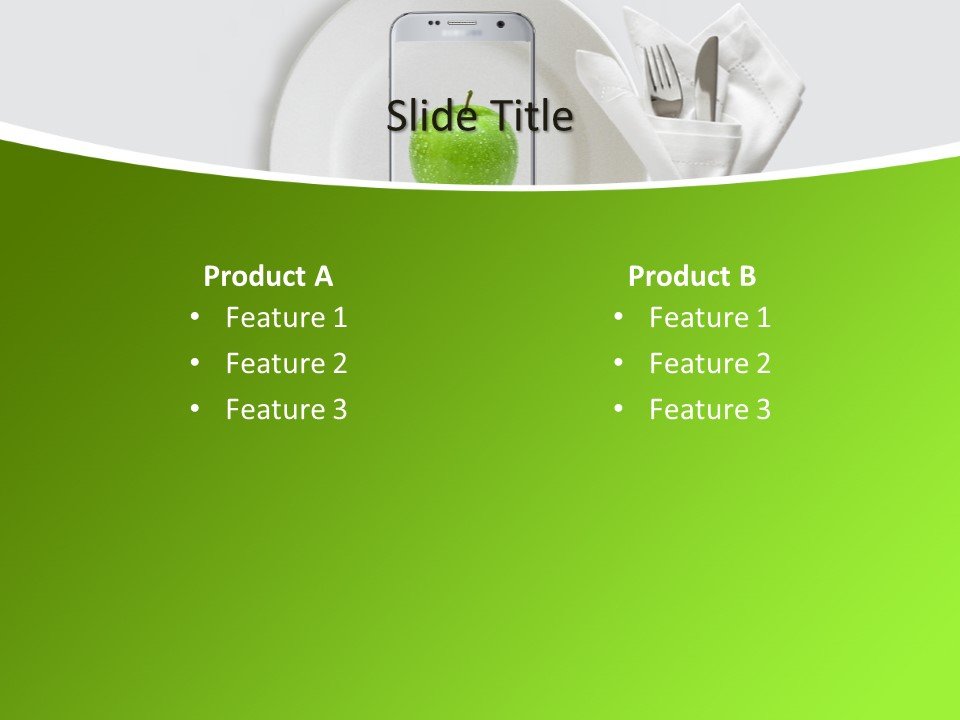 Slide Title

Product A
• Feature 1
• Feature 2
• Feature 3

Product B
• Feature 1
• Feature 2
• Feature 3